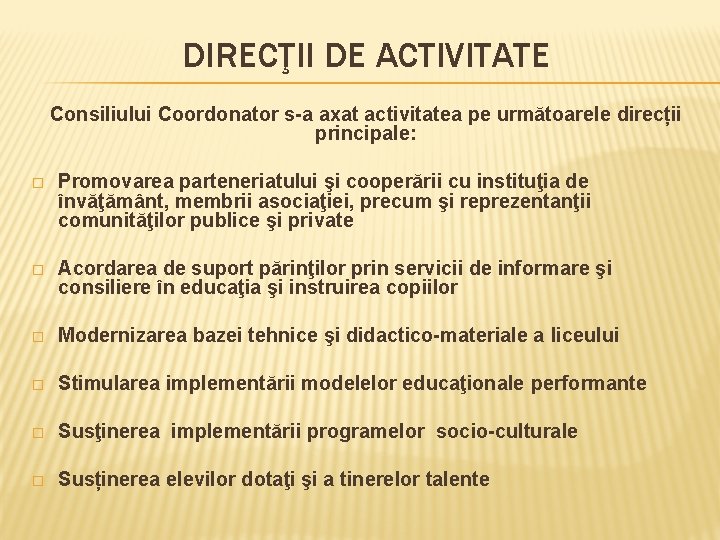 DIRECŢII DE ACTIVITATE

Consiliului Coordonator s-a axat activitatea pe următoarele direcții principale:

□ Promovarea parteneriatului şi cooperării cu instituţia de învăţământ, membrii asociaţiei, precum şi reprezentanţii comunităţilor publice şi private

□ Acordarea de suport părinţilor prin servicii de informare şi consiliere în educaţia şi instruirea copiilor

□ Modernizarea bazei tehnice şi didactico-materiale a liceului

□ Stimularea implementării modelelor educaţionale performante

□ Susţinerea implementării programelor socio-culturale

□ Susținerea elevilor dotaţi şi a tinerelor talente